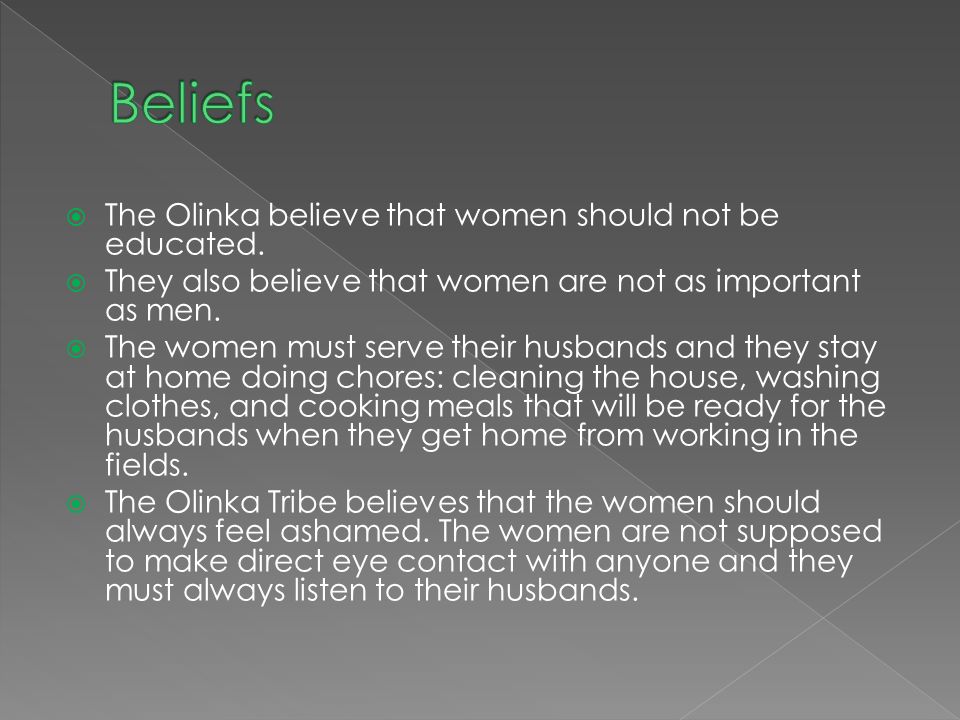 Beliefs

The Olinka believe that women should not be educated.

They also believe that women are not as important as men.

The women must serve their husbands and they stay at home doing chores: cleaning the house, washing clothes, and cooking meals that will be ready for the husbands when they get home from working in the fields.

The Olinka Tribe believes that the women should always feel ashamed. The women are not supposed to make direct eye contact with anyone and they must always listen to their husbands.